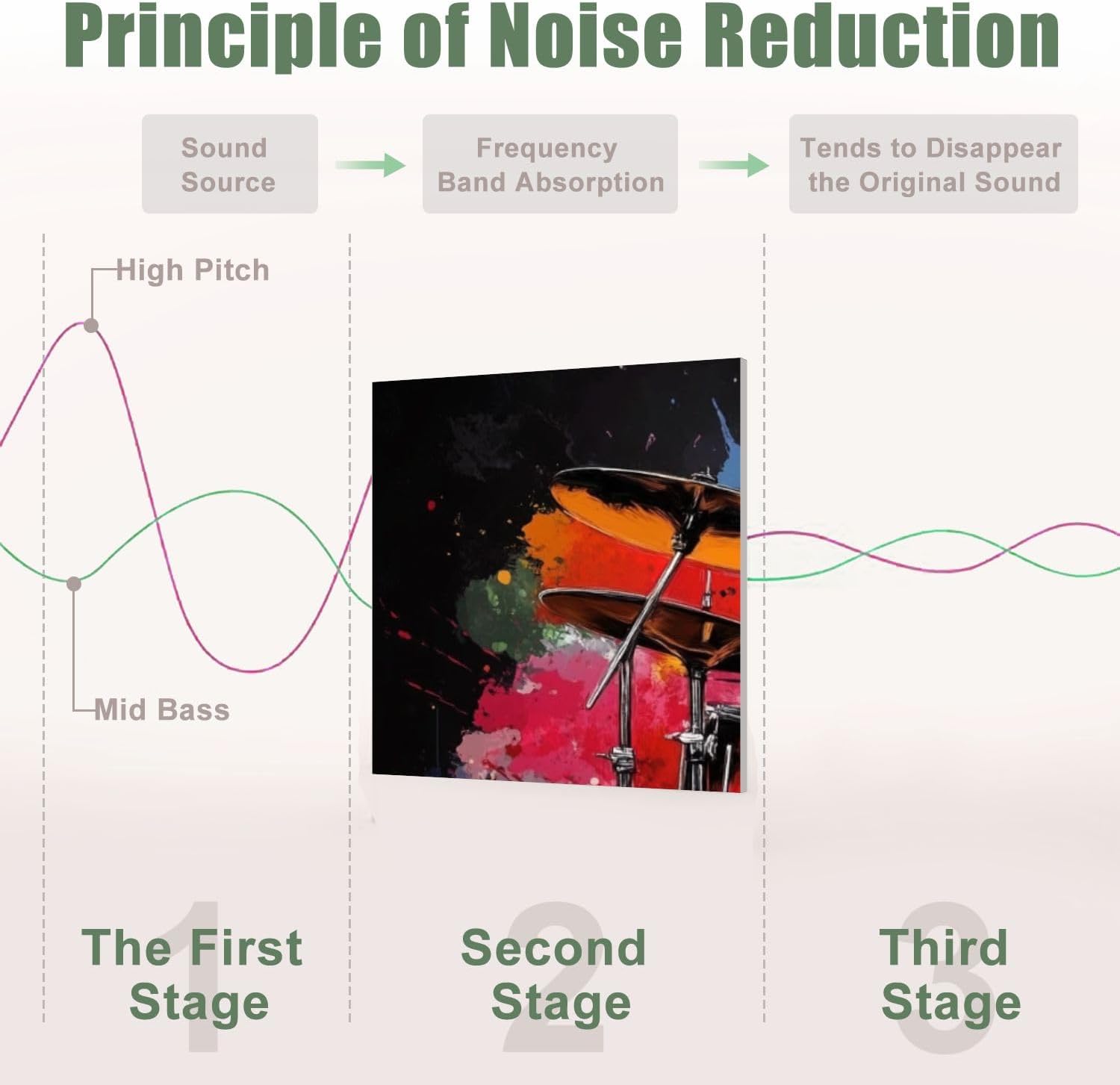 Principle of Noise Reduction

Sound Source

Frequency Band Absorption

Tends to Disappear the Original Sound

High Pitch

Mid Bass

1
The First Stage

2
Second Stage

3
Third Stage